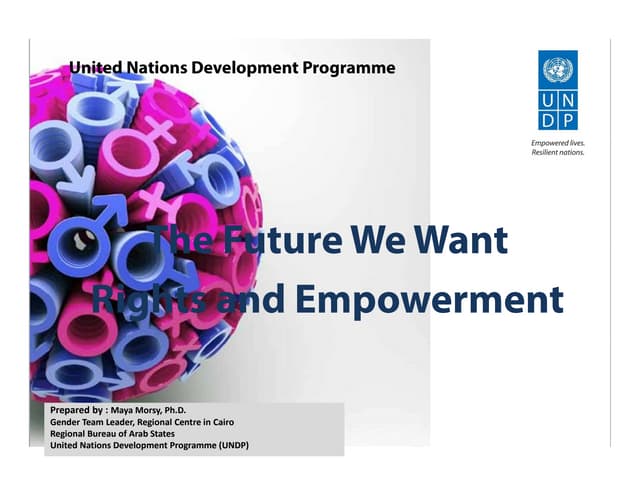 United Nations Development Programme

U N D P

Empowered lives.
Resilient nations.

The Future We Want
Rights and Empowerment

Prepared by : Maya Morsy, Ph.D.
Gender Team Leader, Regional Centre in Cairo
Regional Bureau of Arab States
United Nations Development Programme (UNDP)